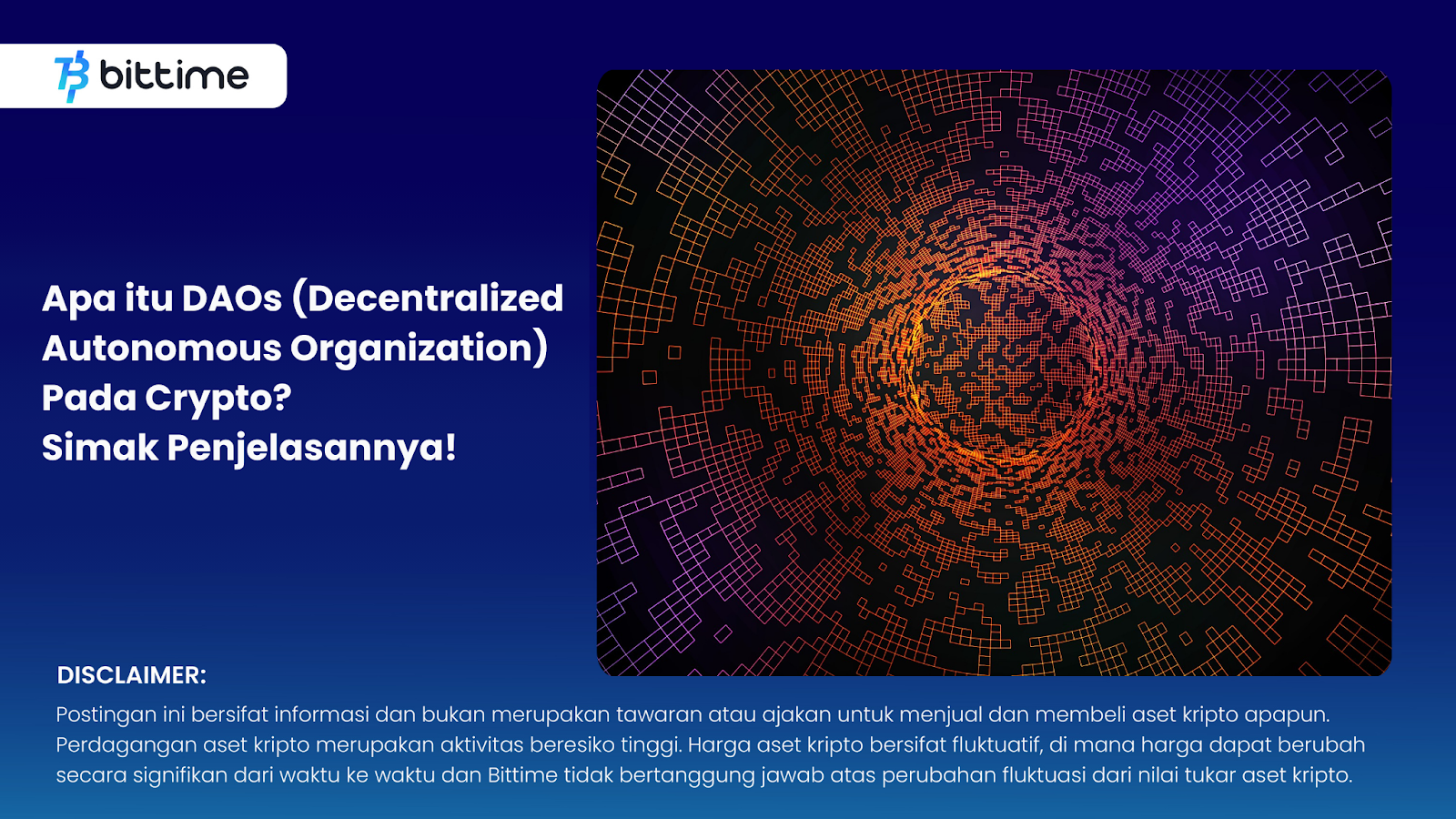 bittime

Apa itu DAOs (Decentralized Autonomous Organization) Pada Crypto?
Simak Penjelasannya!

DISCLAIMER:
Postingan ini bersifat informasi dan bukan merupakan tawaran atau ajakan untuk menjual dan membeli aset kripto apapun. Perdagangan aset kripto merupakan aktivitas beresiko tinggi. Harga aset kripto bersifat fluktuatif, di mana harga dapat berubah secara signifikan dari waktu ke waktu dan Bittime tidak bertanggung jawab atas perubahan fluktuasi dari nilai tukar aset kripto.